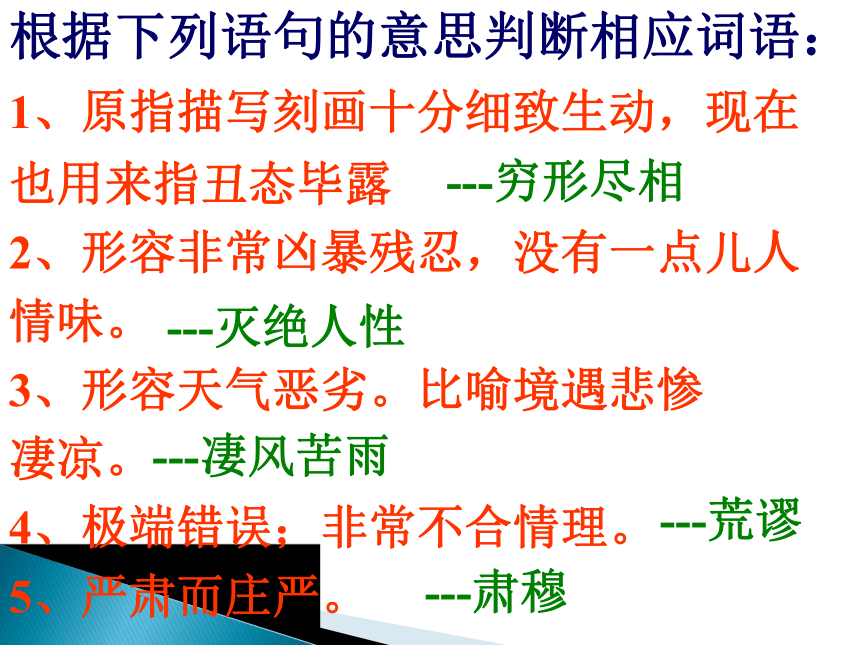 根据下列语句的意思判断相应词语：

1、原指描写刻画十分细致生动，现在也用来指丑态毕露 ---穷形尽相

2、形容非常凶暴残忍，没有一点儿人情味。 ---灭绝人性

3、形容天气恶劣。比喻境遇悲惨凄凉。---凄风苦雨

4、极端错误；非常不合情理。---荒谬

5、严肃而庄严。 ---肃穆